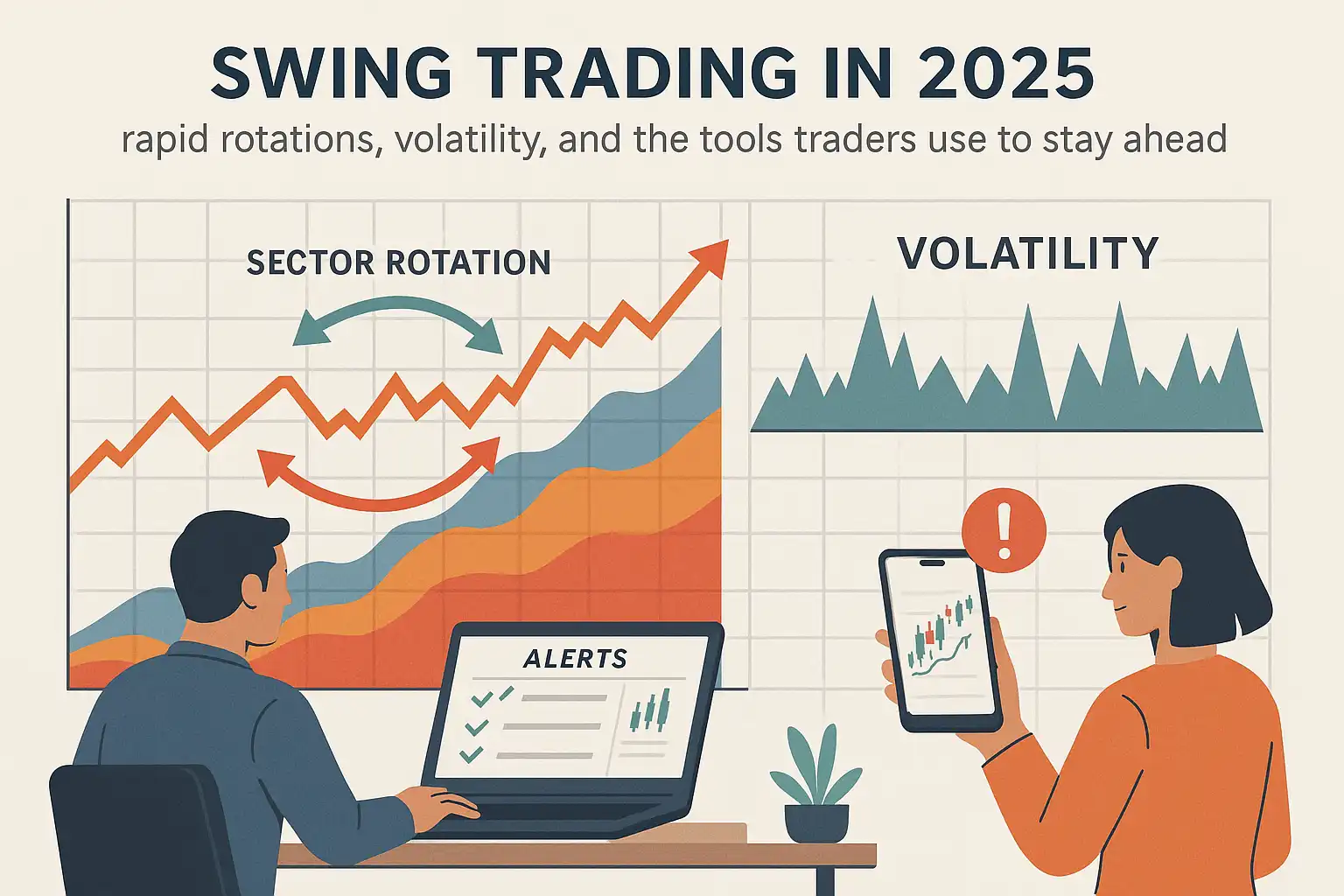 SWING TRADING IN 2025

rapid rotations, volatility, and the tools traders use to stay ahead

SECTOR ROTATION

VOLATILITY

ALERTS

!